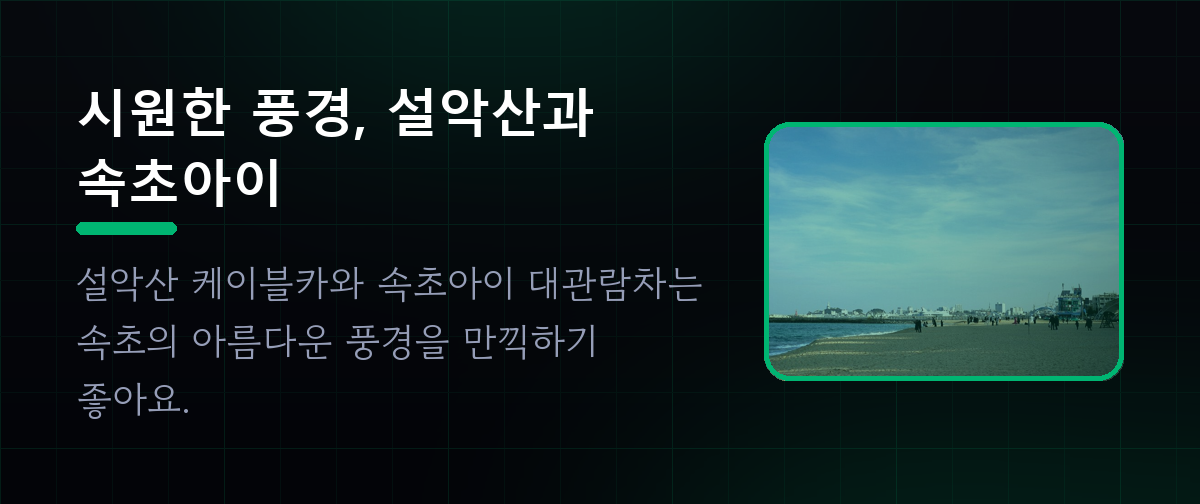 시원한 풍경, 설악산과 속초아이

설악산 케이블카와 속초아이 대관람차는 속초의 아름다운 풍경을 만끽하기 좋아요.